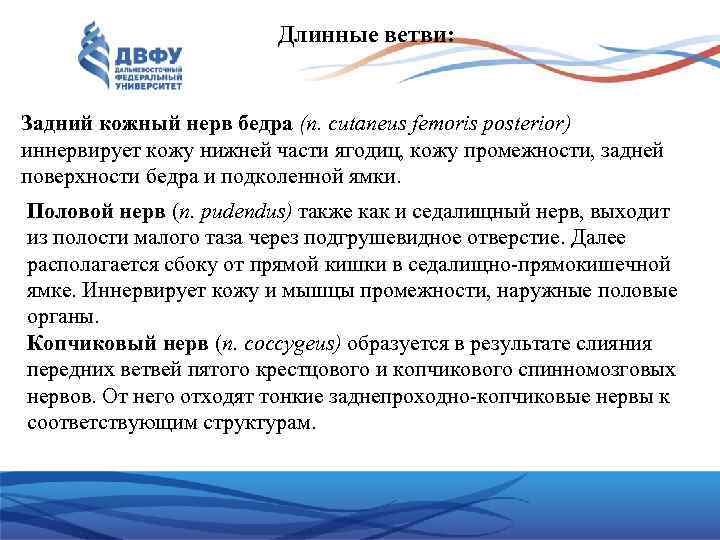 ДВФУ
ДАЛЬНЕВОСТОЧНЫЙ ФЕДЕРАЛЬНЫЙ УНИВЕРСИТЕТ

Длинные ветви:

Задний кожный нерв бедра (n. cutaneus femoris posterior) иннервирует кожу нижней части ягодиц, кожу промежности, задней поверхности бедра и подколенной ямки.

Половой нерв (n. pudendus) также как и седалищный нерв, выходит из полости малого таза через подгрушевидное отверстие. Далее располагается сбоку от прямой кишки в седалищно-прямокишечной ямке. Иннервирует кожу и мышцы промежности, наружные половые органы.
Копчиковый нерв (n. coccygeus) образуется в результате слияния передних ветвей пятого крестцового и копчикового спинномозговых нервов. От него отходят тонкие заднепроходно-копчиковые нервы к соответствующим структурам.